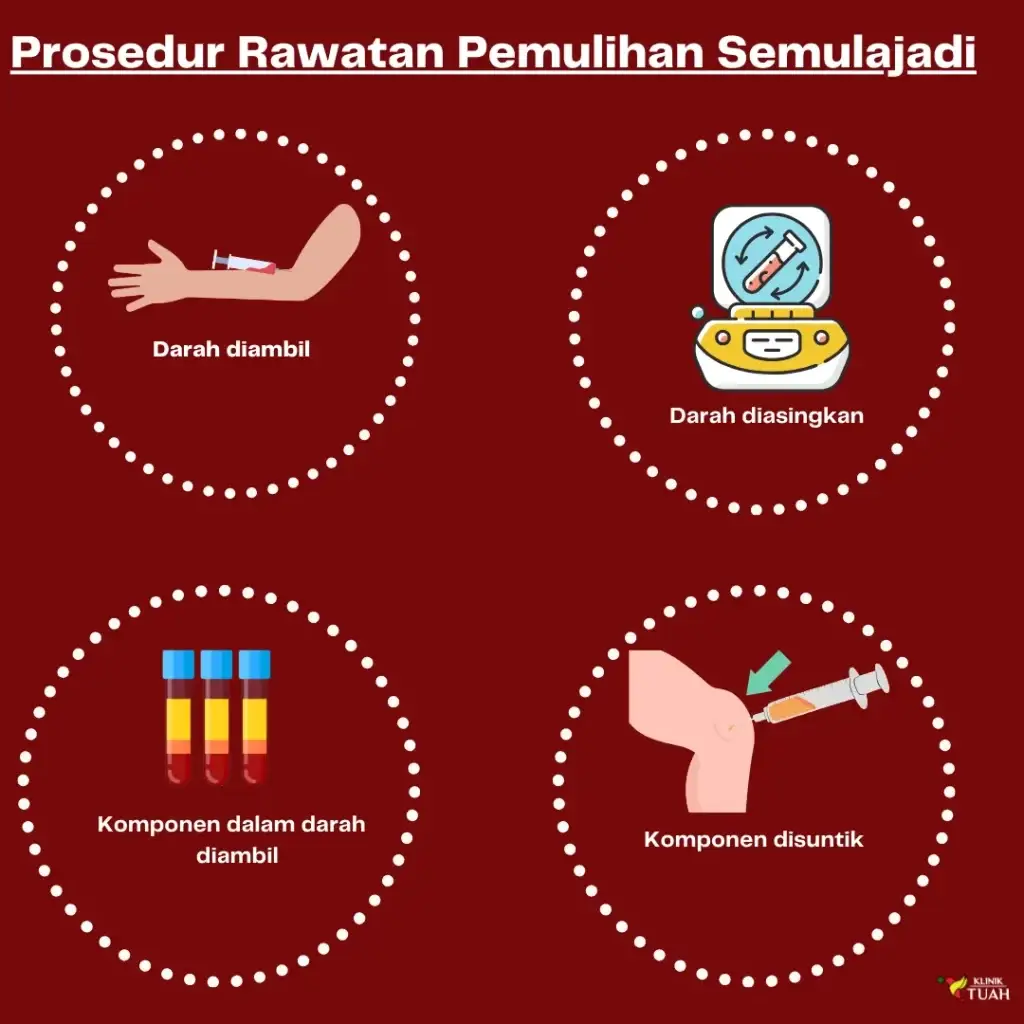 Prosedur Rawatan Pemulihan Semulajadi

Darah diambil

Darah diasingkan

Komponen dalam darah diambil

Komponen disuntik

KLINIK TUAH